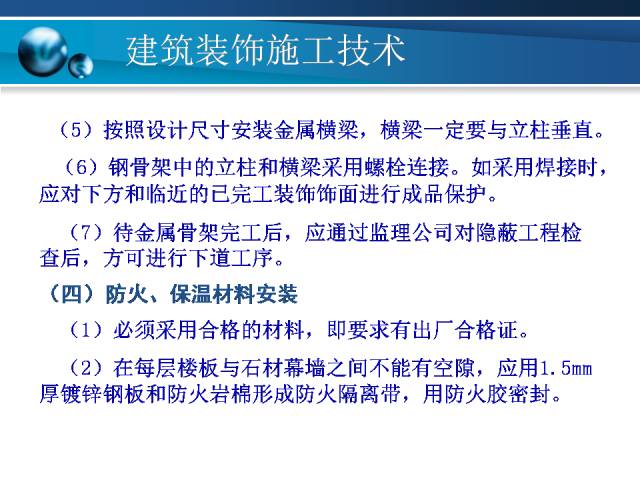 建筑装饰施工技术

（5）按照设计尺寸安装金属横梁，横梁一定要与立柱垂直。

（6）钢骨架中的立柱和横梁采用螺栓连接。如采用焊接时，应对下方和临近的已完工装饰饰面进行成品保护。

（7）待金属骨架完工后，应通过监理公司对隐蔽工程检查后，方可进行下道工序。

（四）防火、保温材料安装

（1）必须采用合格的材料，即要求有出厂合格证。

（2）在每层楼板与石材幕墙之间不能有空隙，应用1.5mm厚镀锌钢板和防火岩棉形成防火隔离带，用防火胶密封。